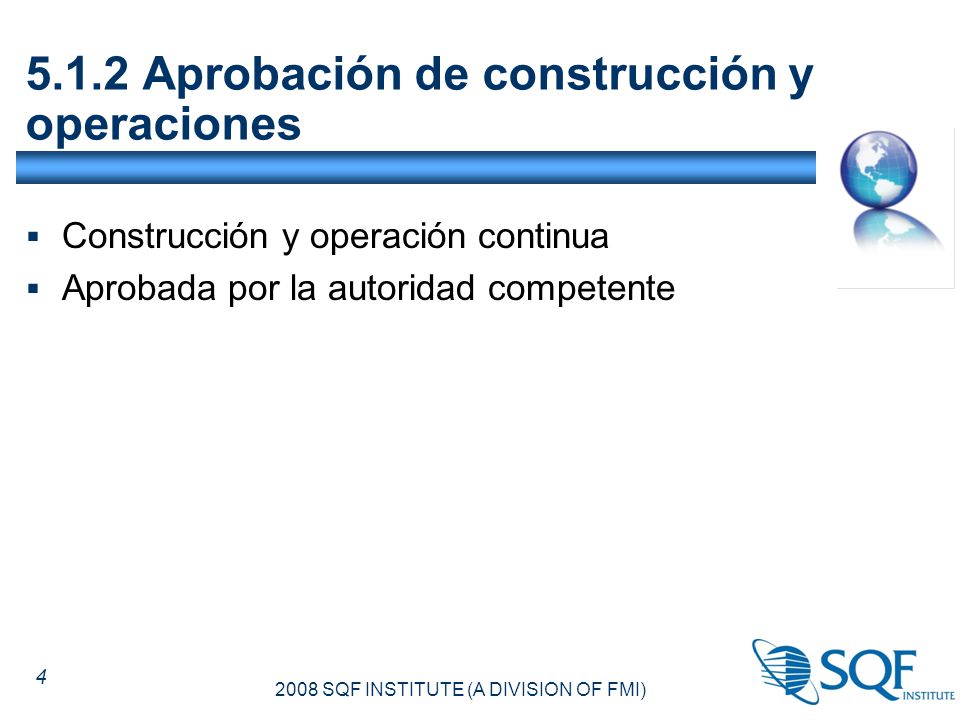 5.1.2 Aprobación de construcción y operaciones

▪ Construcción y operación continua
▪ Aprobada por la autoridad competente

4

2008 SQF INSTITUTE (A DIVISION OF FMI)

SQF INSTITUTE